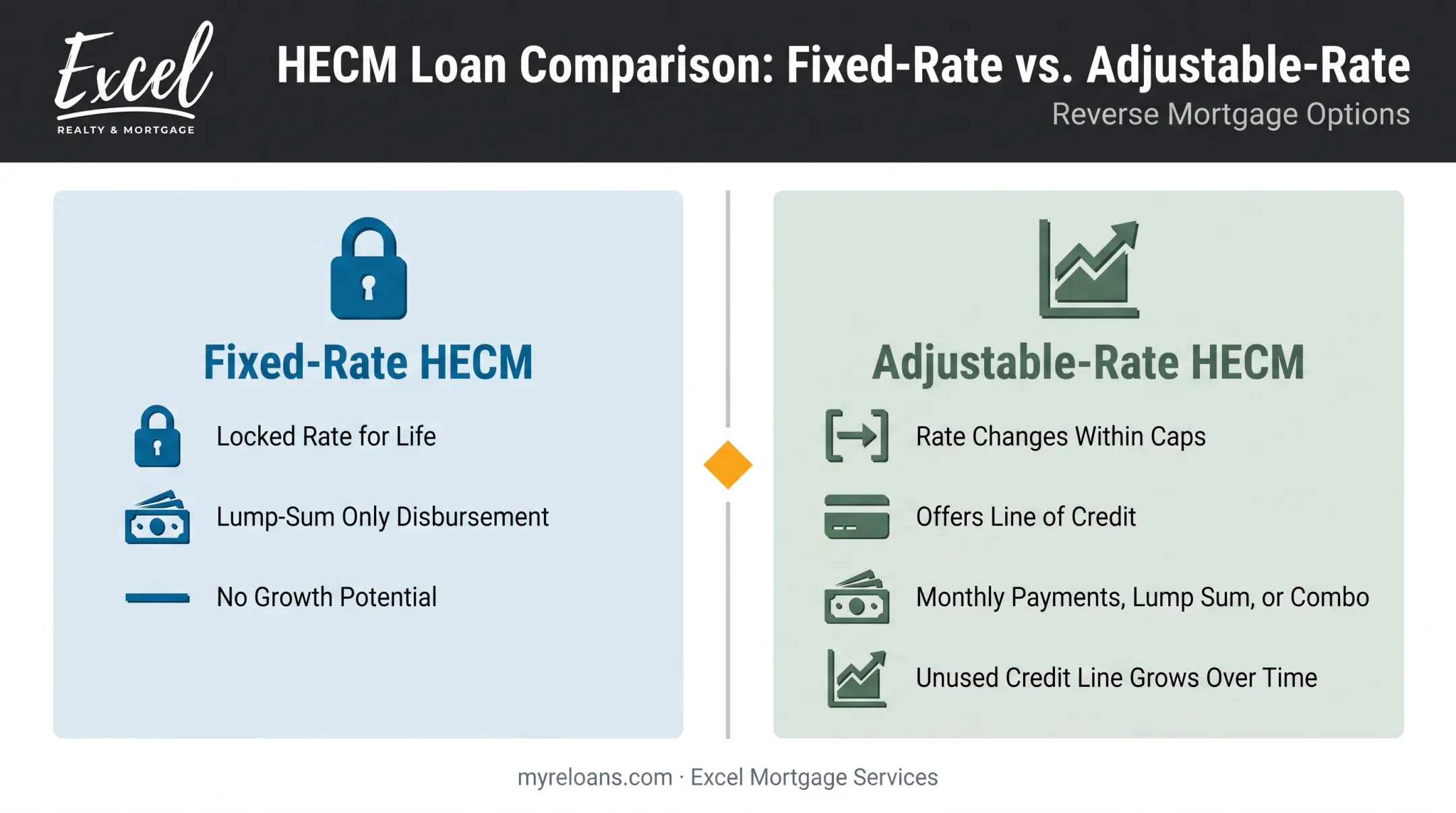 Excel
REALTY & MORTGAGE

HECM Loan Comparison: Fixed-Rate vs. Adjustable-Rate
Reverse Mortgage Options

Fixed-Rate HECM

Locked Rate for Life

Lump-Sum Only Disbursement

No Growth Potential

Adjustable-Rate HECM

Rate Changes Within Caps

Offers Line of Credit

Monthly Payments, Lump Sum, or Combo

Unused Credit Line Grows Over Time

myreloans.com · Excel Mortgage Services